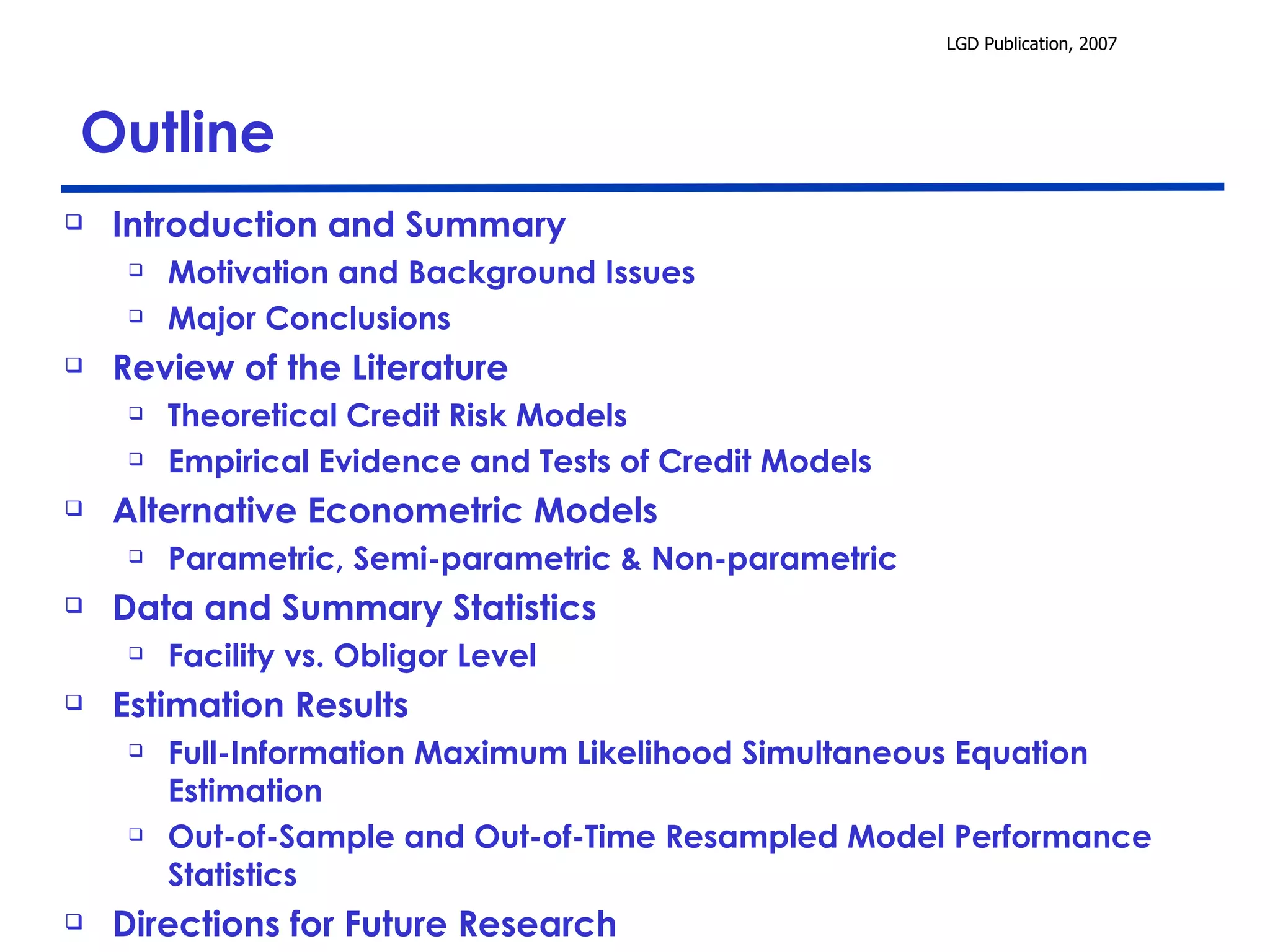 LGD Publication, 2007

Outline

❑ Introduction and Summary
 ❑ Motivation and Background Issues
 ❑ Major Conclusions
❑ Review of the Literature
 ❑ Theoretical Credit Risk Models
 ❑ Empirical Evidence and Tests of Credit Models
❑ Alternative Econometric Models
 ❑ Parametric, Semi-parametric & Non-parametric
❑ Data and Summary Statistics
 ❑ Facility vs. Obligor Level
❑ Estimation Results
 ❑ Full-Information Maximum Likelihood Simultaneous Equation Estimation
 ❑ Out-of-Sample and Out-of-Time Resampled Model Performance Statistics
❑ Directions for Future Research